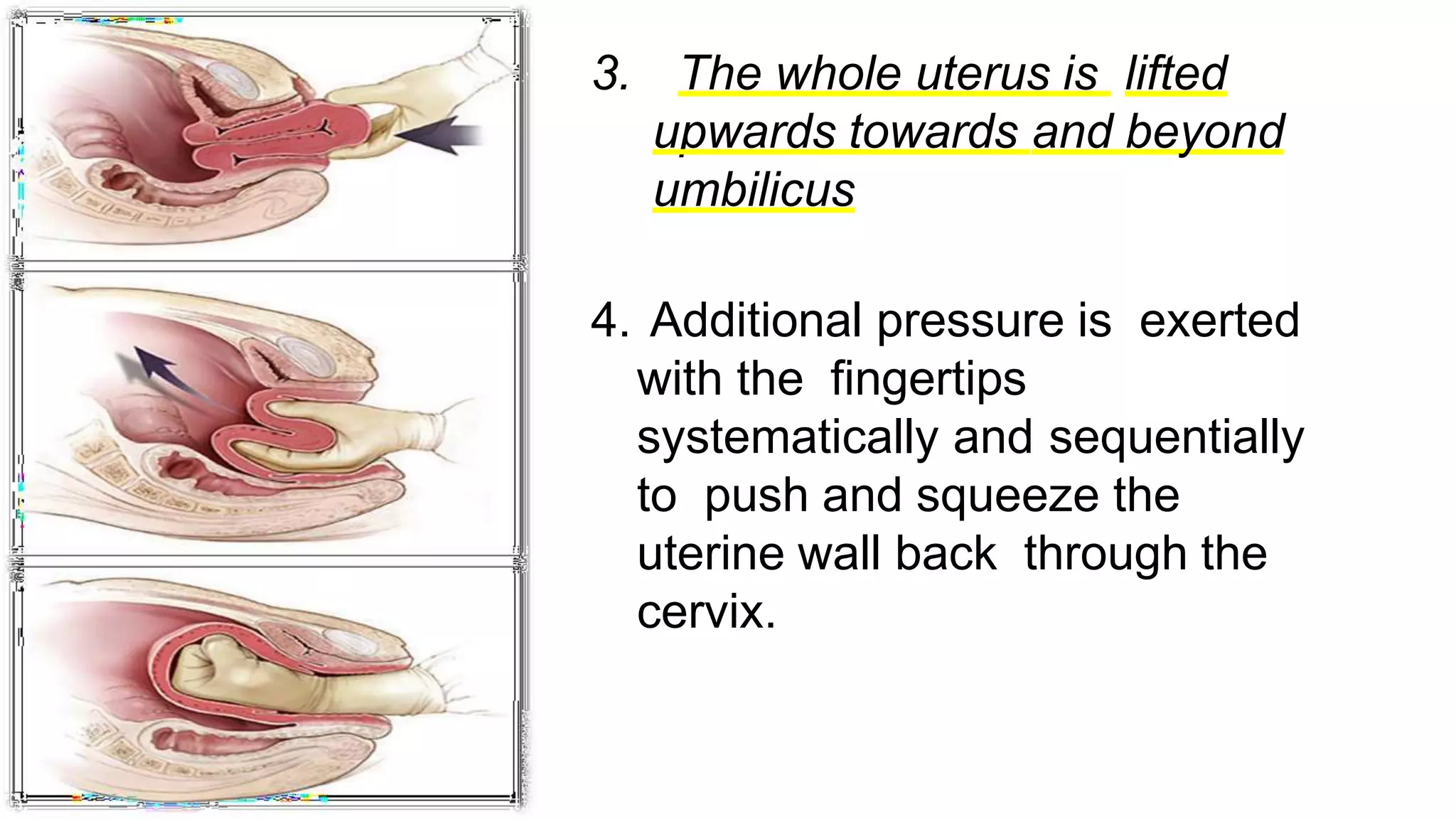 3. The whole uterus is lifted upwards towards and beyond umbilicus

4. Additional pressure is exerted with the fingertips systematically and sequentially to push and squeeze the uterine wall back through the cervix.